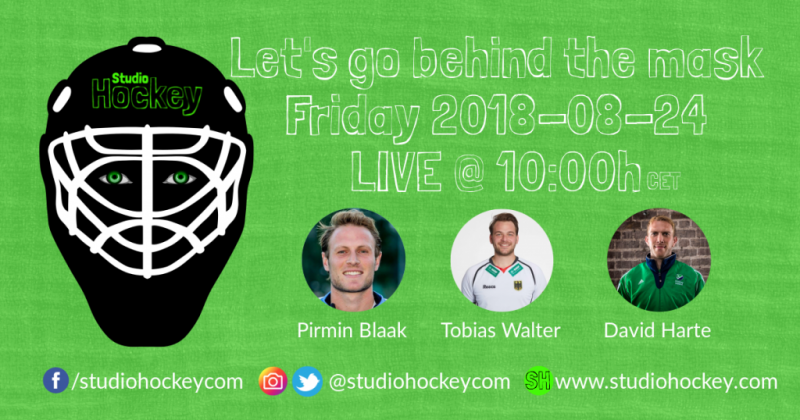 Studio Hockey

Let's go behind the mask
Friday 2018-08-24
LIVE @ 10:00h CET

Pirmin Blaak
Tobias Walter
David Harte

/studiohockeycom
@studiohockeycom
SH www.studiohockey.com